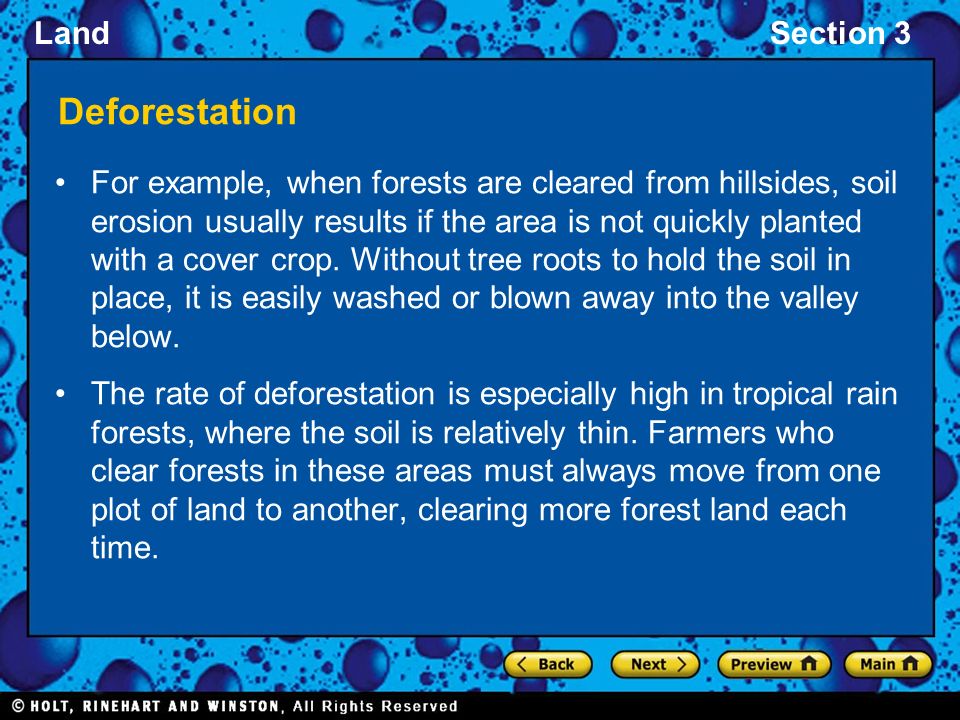 Land

Section 3

Deforestation

• For example, when forests are cleared from hillsides, soil erosion usually results if the area is not quickly planted with a cover crop. Without tree roots to hold the soil in place, it is easily washed or blown away into the valley below.

• The rate of deforestation is especially high in tropical rain forests, where the soil is relatively thin. Farmers who clear forests in these areas must always move from one plot of land to another, clearing more forest land each time.

Back Next Preview Main

© HOLT, RINEHART AND WINSTON, All Rights Reserved